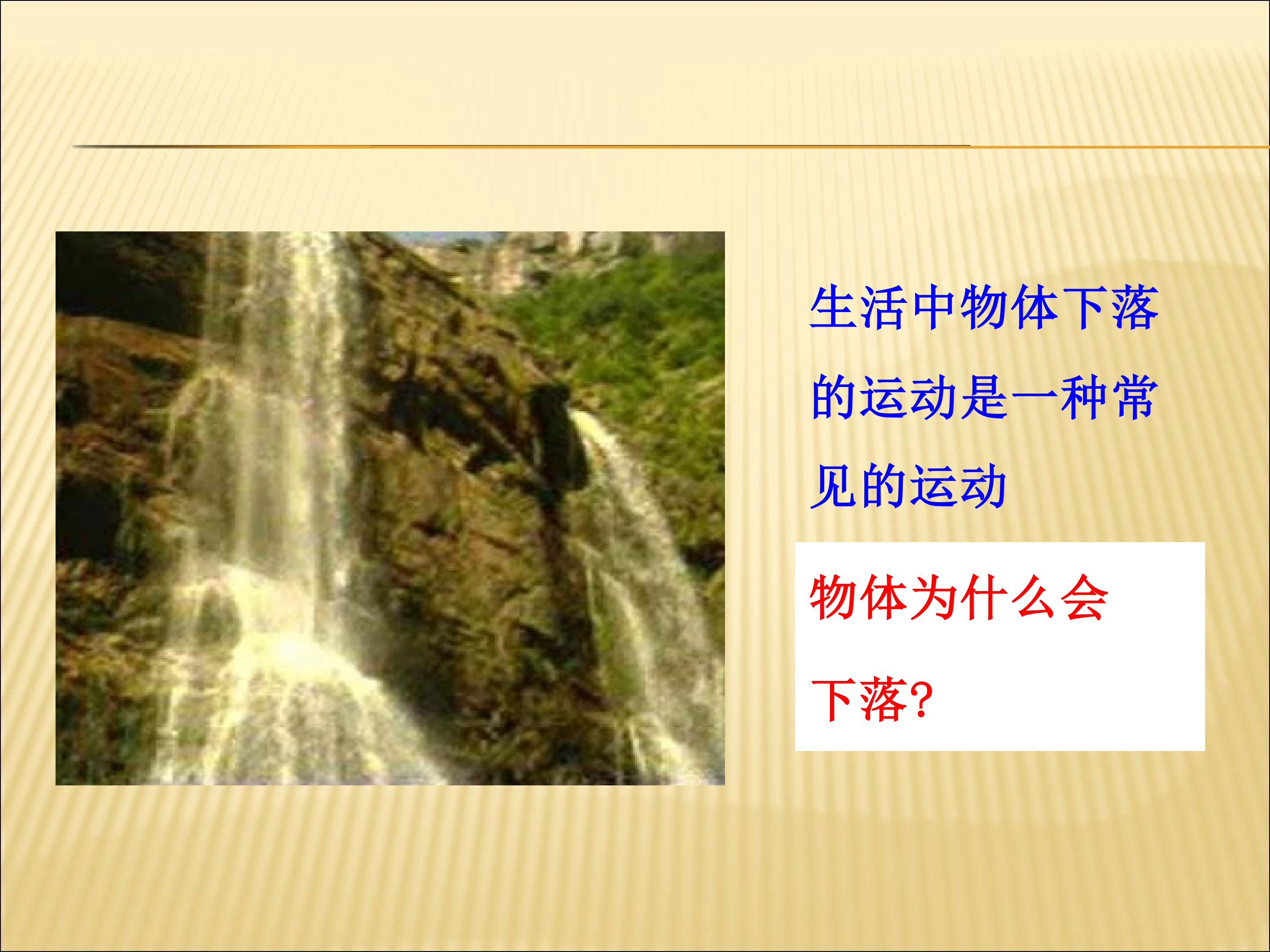 生活中物体下落的运动是一种常见的运动

物体为什么会下落?